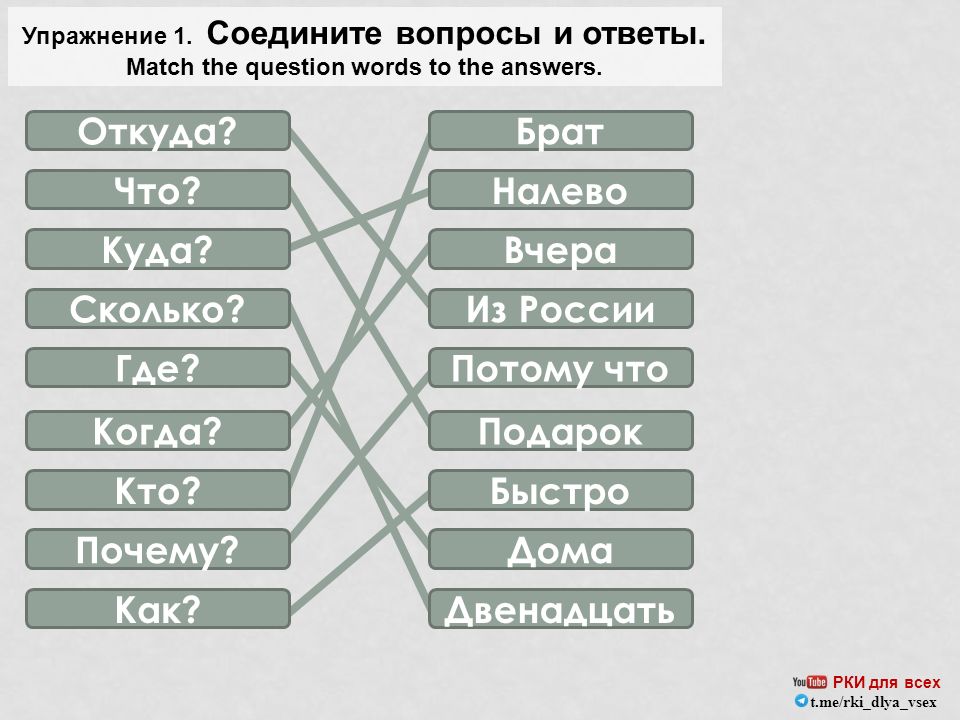 Упражнение 1. Соедините вопросы и ответы.
Match the question words to the answers.

Откуда?
Что?
Куда?
Сколько?
Где?
Когда?
Кто?
Почему?
Как?

Брат
Налево
Вчера
Из России
Потому что
Подарок
Быстро
Дома
Двенадцать

YouTube РКИ для всех
t.me/rki_dlya_vsex